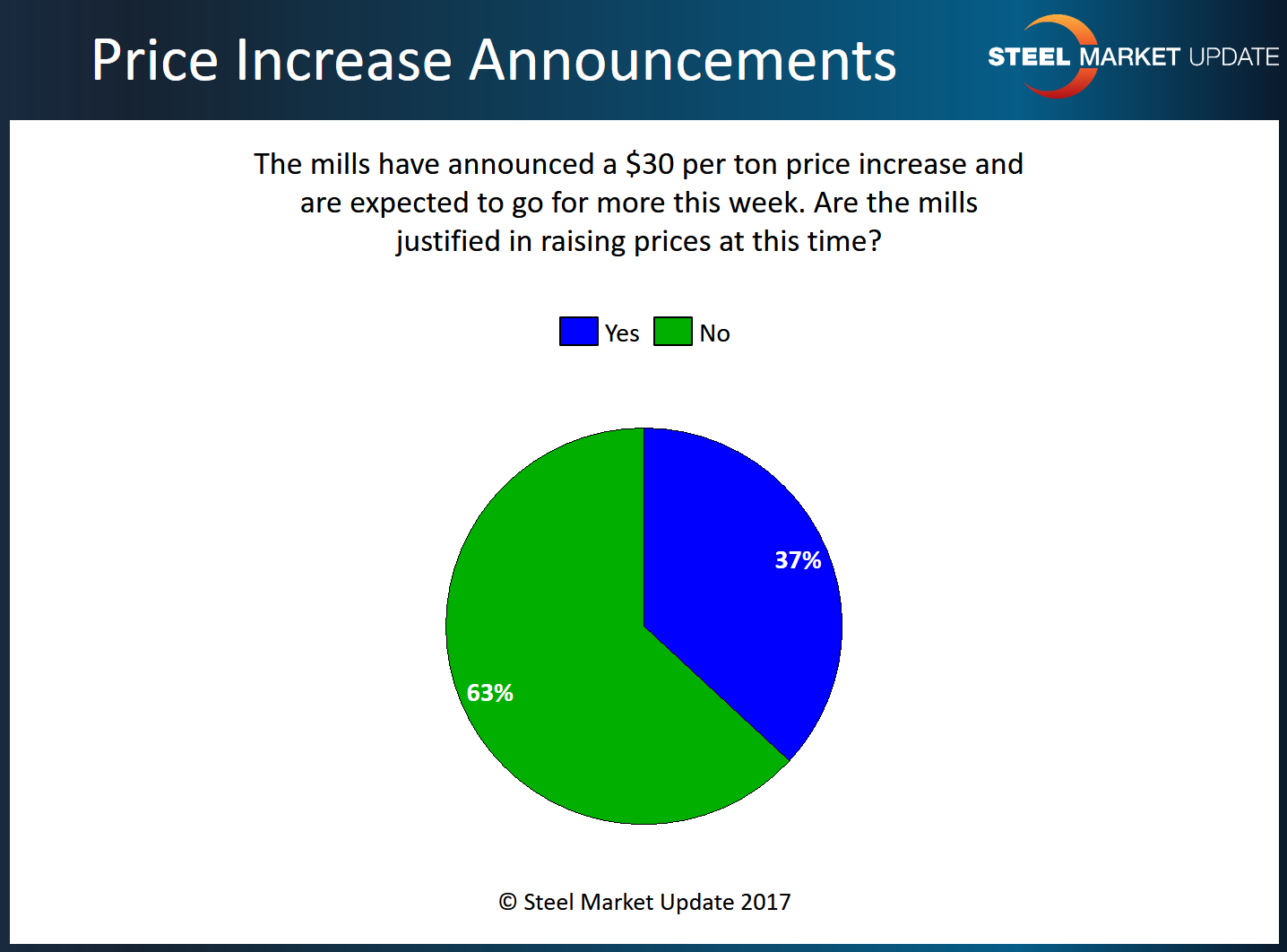 Price Increase Announcements

STEEL MARKET UPDATE

The mills have announced a \$30 per ton price increase and are expected to go for more this week. Are the mills justified in raising prices at this time?

Yes No

37%

63%

© Steel Market Update 2017